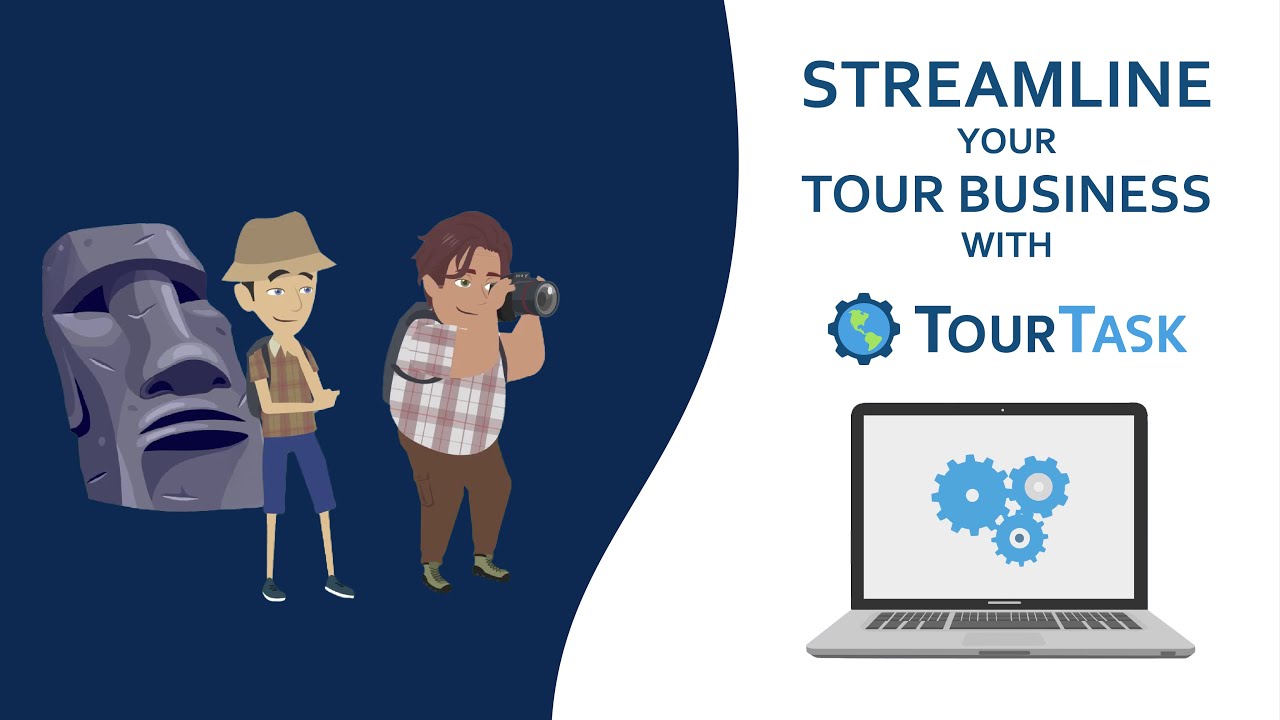 STREAMLINE
YOUR
TOUR BUSINESS
WITH

TOURTASK